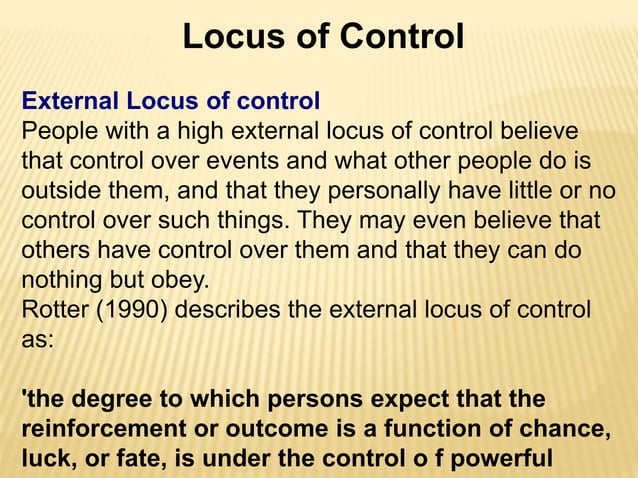 Locus of Control

External Locus of control
People with a high external locus of control believe that control over events and what other people do is outside them, and that they personally have little or no control over such things. They may even believe that others have control over them and that they can do nothing but obey.
Rotter (1990) describes the external locus of control as:

'the degree to which persons expect that the reinforcement or outcome is a function of chance, luck, or fate, is under the control o f powerful